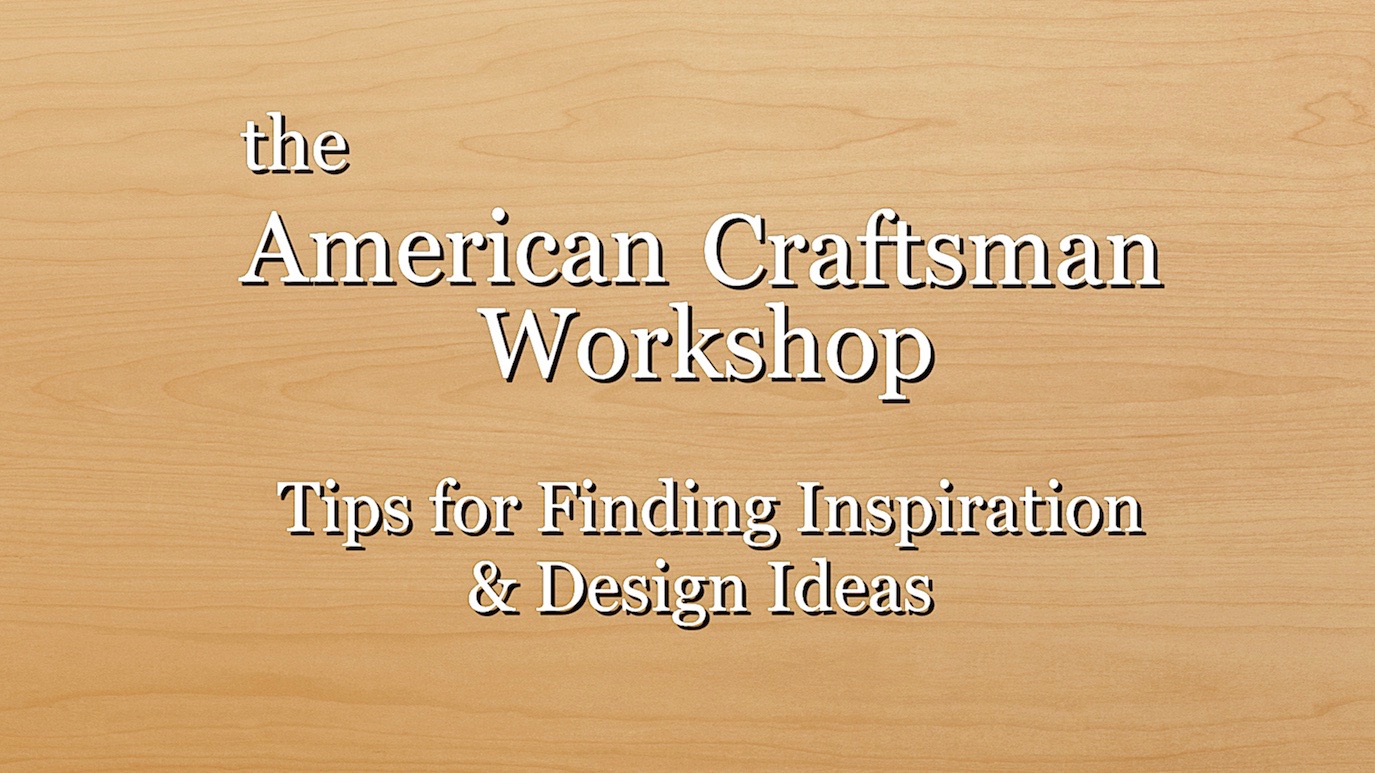 the
American Craftsman
Workshop

Tips for Finding Inspiration
& Design Ideas